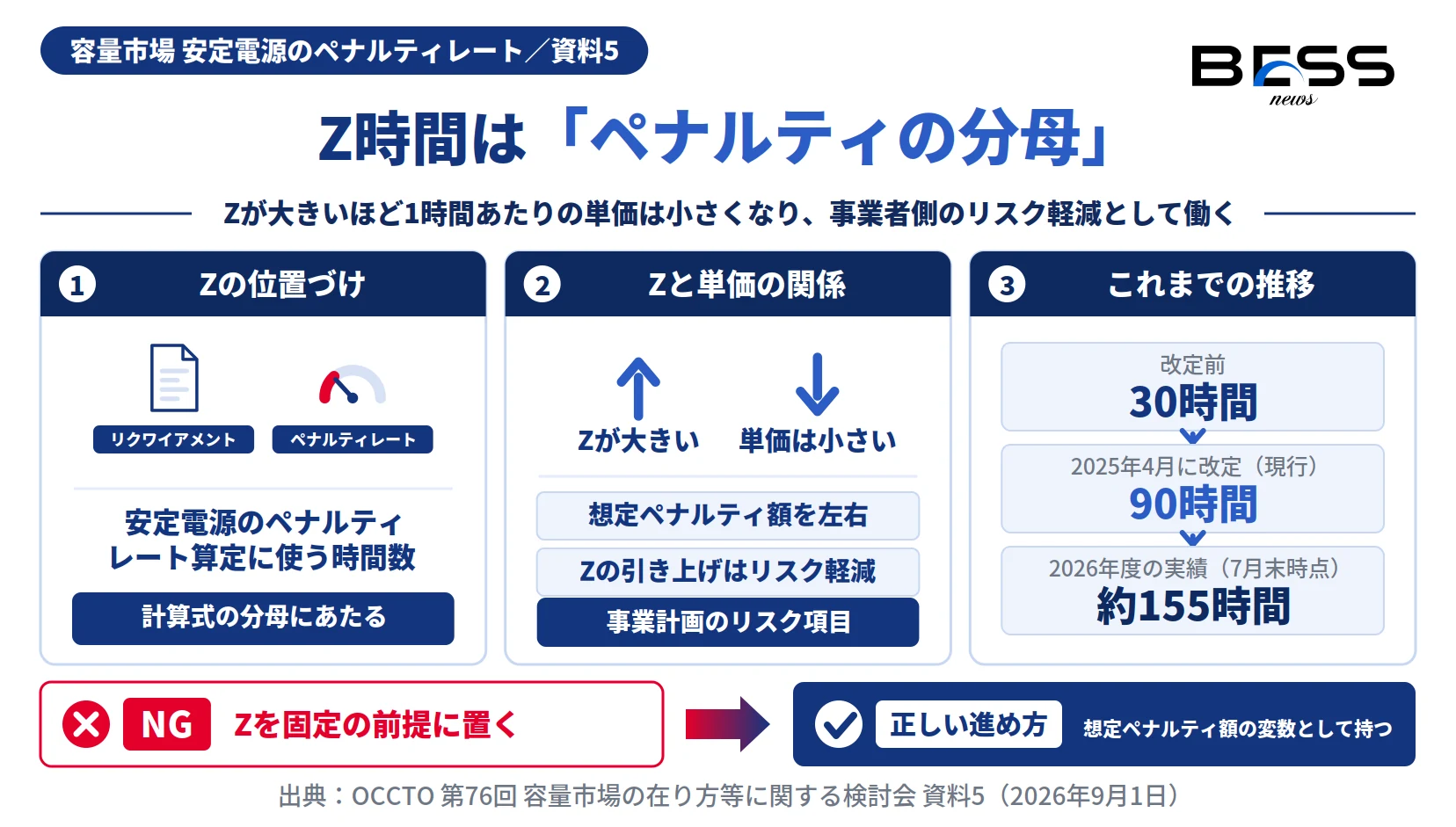 容量市場 安定電源のペナルティレート／資料5

BESS news

Z時間は「ペナルティの分母」

Zが大きいほど1時間あたりの単価は小さくなり、事業者側のリスク軽減として働く

1 Zの位置づけ

リクワイアメント

ペナルティレート

安定電源のペナルティレート算定に使う時間数

計算式の分母にあたる

2 Zと単価の関係

Zが大きい

単価は小さい

想定ペナルティ額を左右

Zの引き上げはリスク軽減

事業計画のリスク項目

3 これまでの推移

改定前
30時間

2025年4月に改定（現行）
90時間

2026年度の実績（7月末時点）
約155時間

NG Zを固定の前提に置く

正しい進め方 想定ペナルティ額の変数として持つ

出典：OCCTO 第76回 容量市場の在り方等に関する検討会 資料5（2026年9月1日）